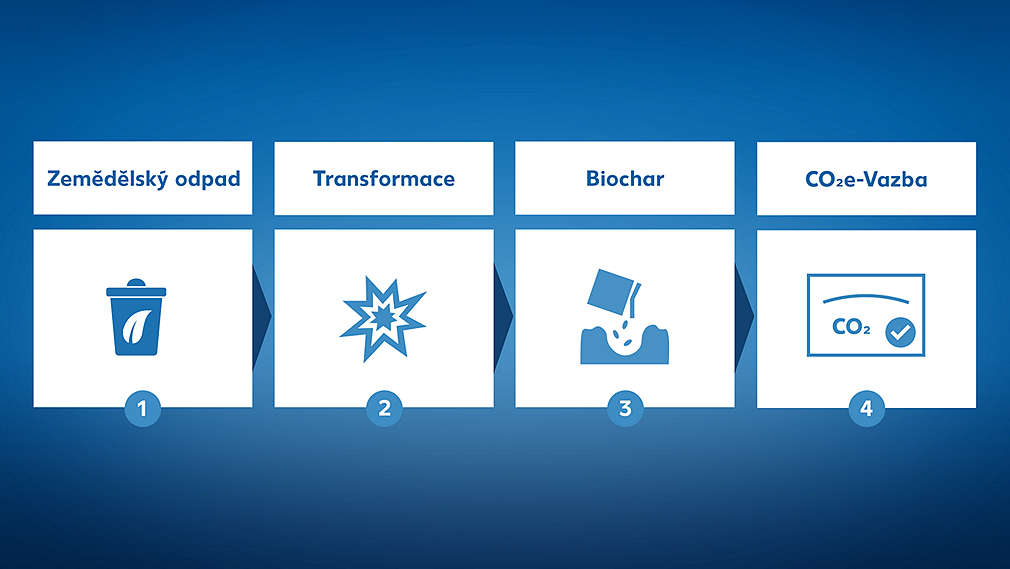 Zemědělský odpad

1

Transformace

2

Biochar

3

$CO_2$e-Vazba

$CO_2$

4